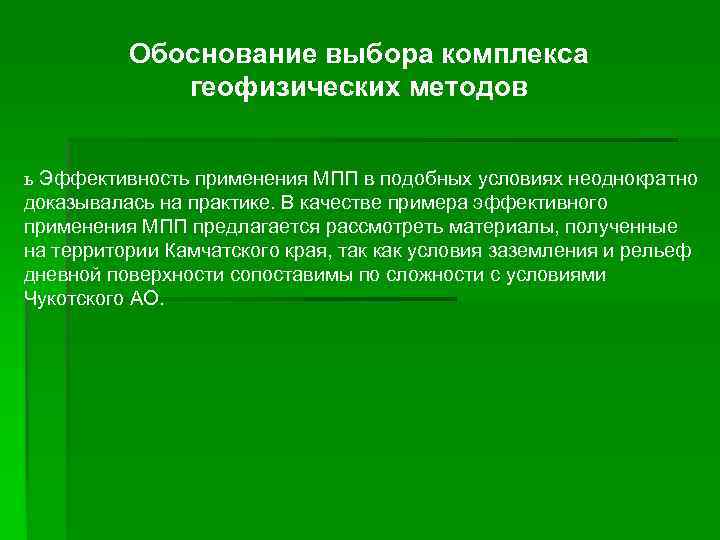 Обоснование выбора комплекса геофизических методов

ъ Эффективность применения МПП в подобных условиях неоднократно доказывалась на практике. В качестве примера эффективного применения МПП предлагается рассмотреть материалы, полученные на территории Камчатского края, так как условия заземления и рельеф дневной поверхности сопоставимы по сложности с условиями Чукотского АО.